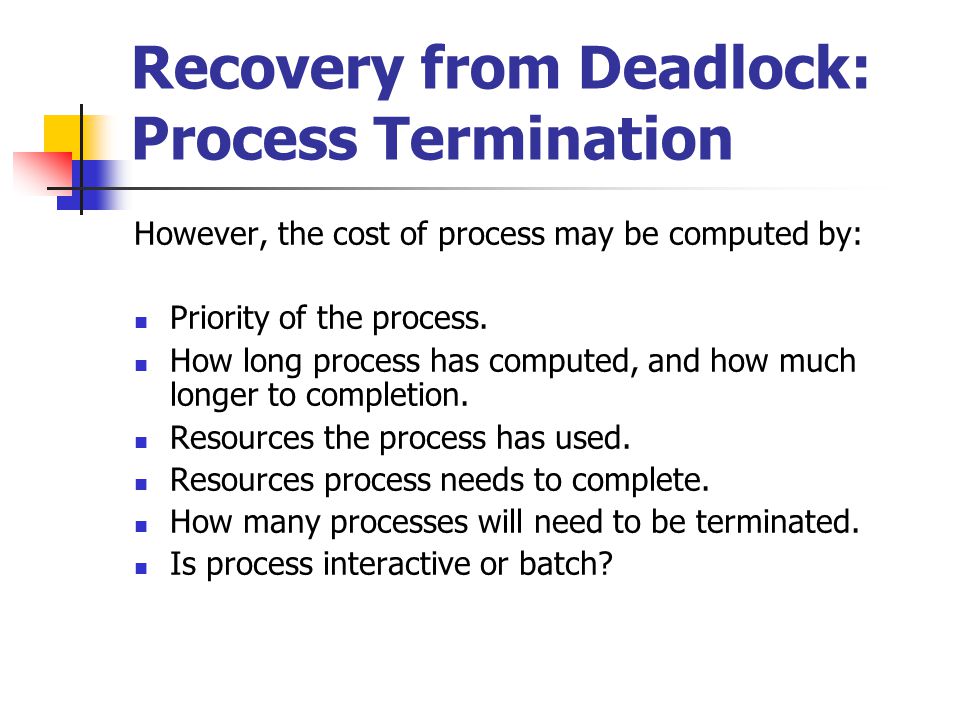 Recovery from Deadlock: Process Termination

However, the cost of process may be computed by:

- Priority of the process.
- How long process has computed, and how much longer to completion.
- Resources the process has used.
- Resources process needs to complete.
- How many processes will need to be terminated.
- Is process interactive or batch?